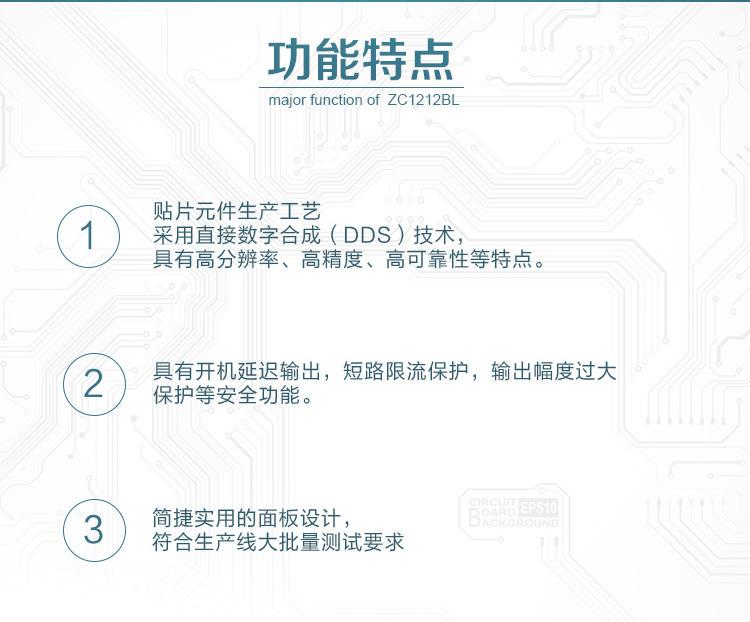 功能特点
major function of ZC1212BL

1
贴片元件生产工艺
采用直接数字合成（DDS）技术，
具有高分辨率、高精度、高可靠性等特点。

2
具有开机延迟输出，短路限流保护，输出幅度过大保护等安全功能。

3
简捷实用的面板设计，
符合生产线大批量测试要求

CIRCUIT BOARD BACKGROUND EPS10